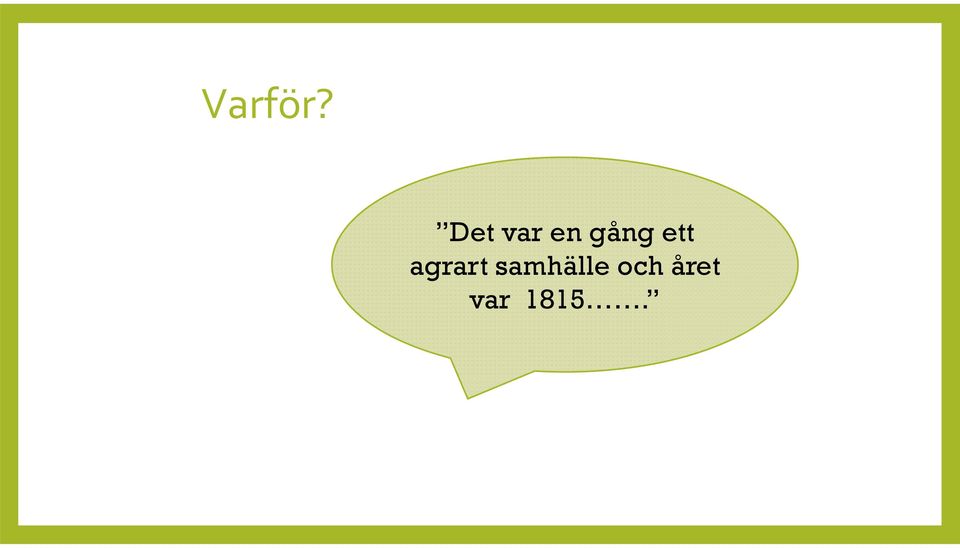 Varför?

”Det var en gång ett agrart samhälle och året var 1815…….”